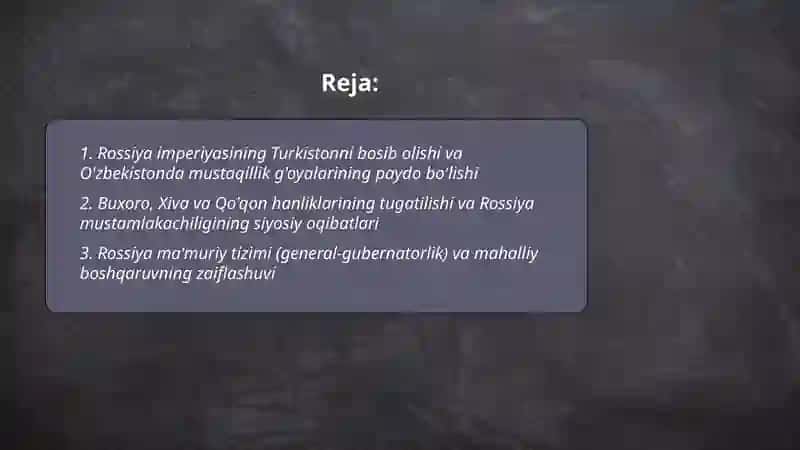 Reja:

1. Rossiya imperiyasining Turkistonni bosib olishi va O'zbekistonda mustaqillik g'oyalarining paydo bo'lishi

2. Buxoro, Xiva va Qo'qon hanliklarining tugatilishi va Rossiya mustamlakachiligining siyosiy oqibatlari

3. Rossiya ma'muriy tizimi (general-gubernatorlik) va mahalliy boshqaruvning zaiflashuvi